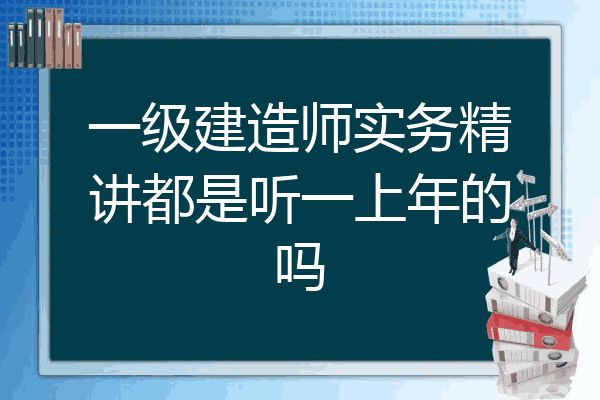 一级建造师实务精讲都是听一上年的吗